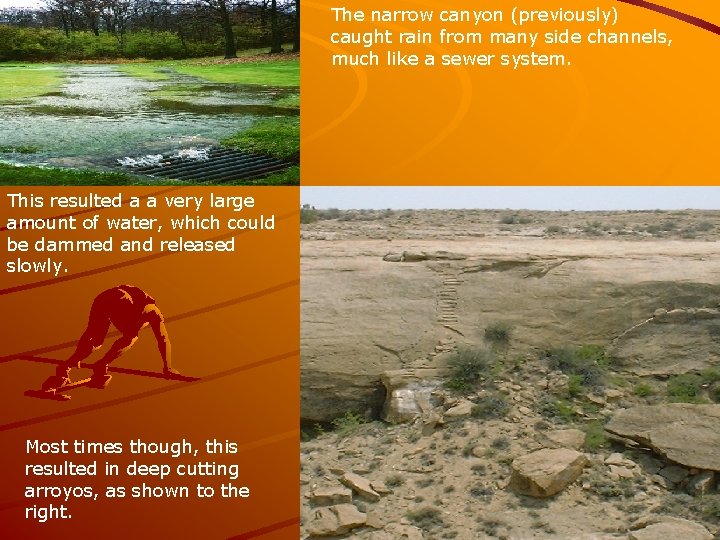 The narrow canyon (previously) caught rain from many side channels, much like a sewer system.

This resulted a a very large amount of water, which could be dammed and released slowly.

Most times though, this resulted in deep cutting arroyos, as shown to the right.